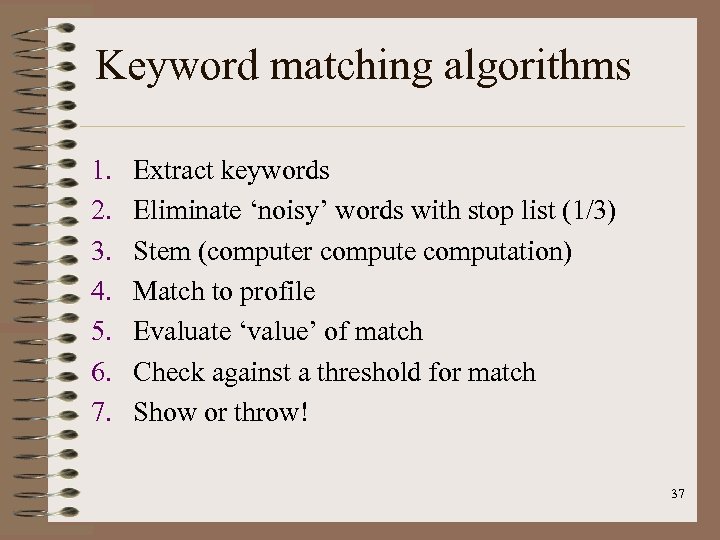 Keyword matching algorithms

1. Extract keywords
2. Eliminate ‘noisy’ words with stop list (1/3)
3. Stem (computer compute computation)
4. Match to profile
5. Evaluate ‘value’ of match
6. Check against a threshold for match
7. Show or throw!

37